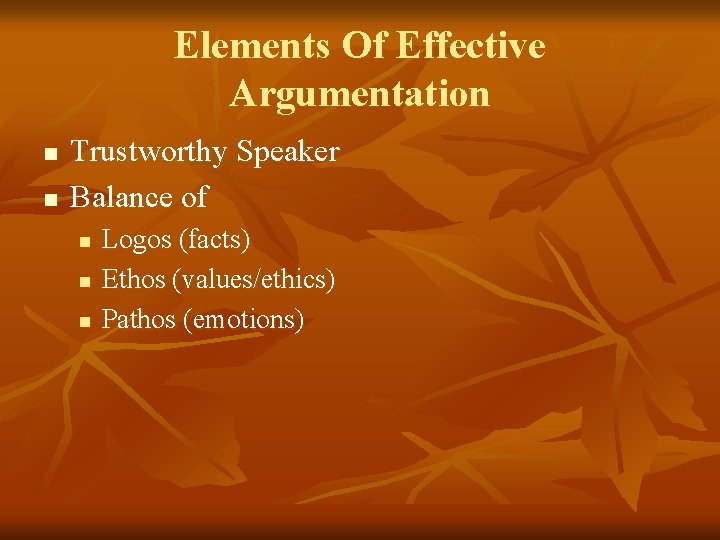 Elements Of Effective Argumentation

• Trustworthy Speaker
• Balance of
• Logos (facts)
• Ethos (values/ethics)
• Pathos (emotions)